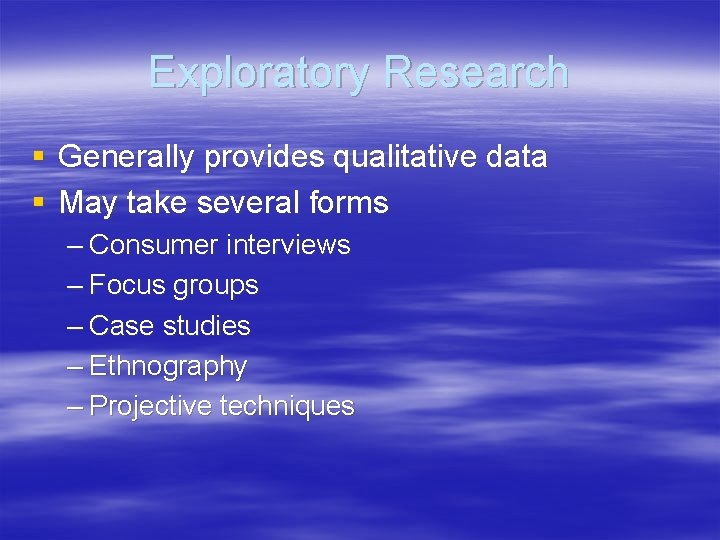 Exploratory Research

▪ Generally provides qualitative data
▪ May take several forms
– Consumer interviews
– Focus groups
– Case studies
– Ethnography
– Projective techniques